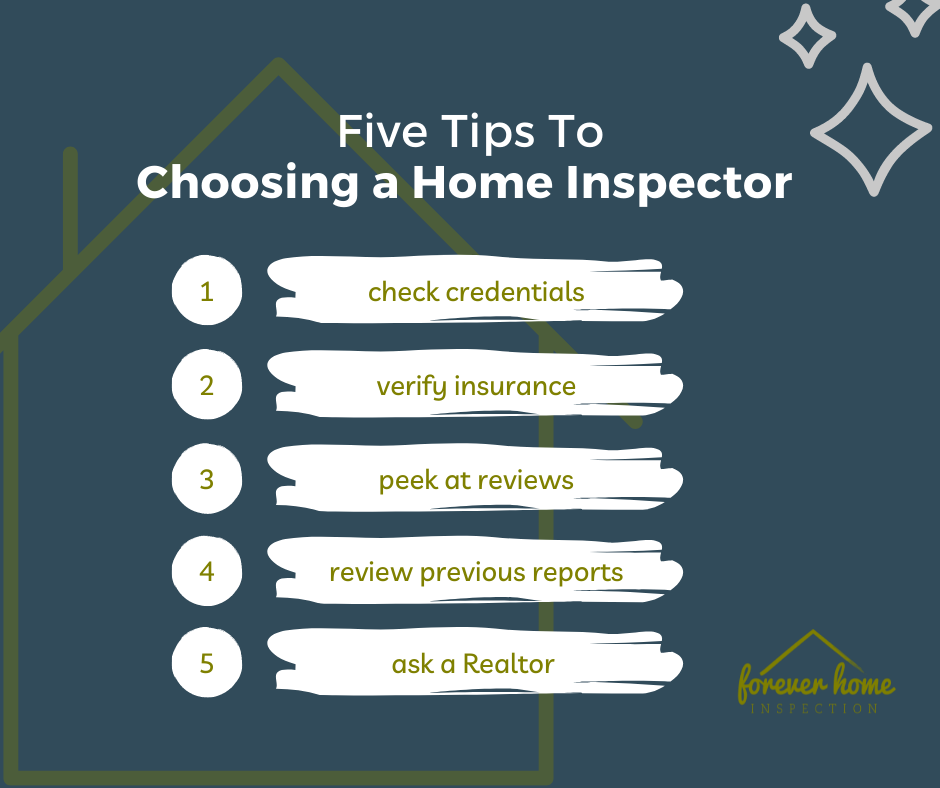 Five Tips To
Choosing a Home Inspector

1 check credentials

2 verify insurance

3 peek at reviews

4 review previous reports

5 ask a Realtor

forever home
INSPECTION